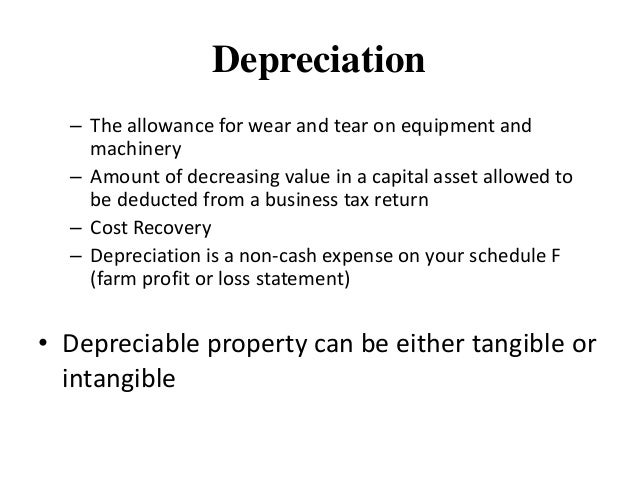 Depreciation

– The allowance for wear and tear on equipment and machinery
– Amount of decreasing value in a capital asset allowed to be deducted from a business tax return
– Cost Recovery
– Depreciation is a non-cash expense on your schedule F (farm profit or loss statement)

• Depreciable property can be either tangible or intangible